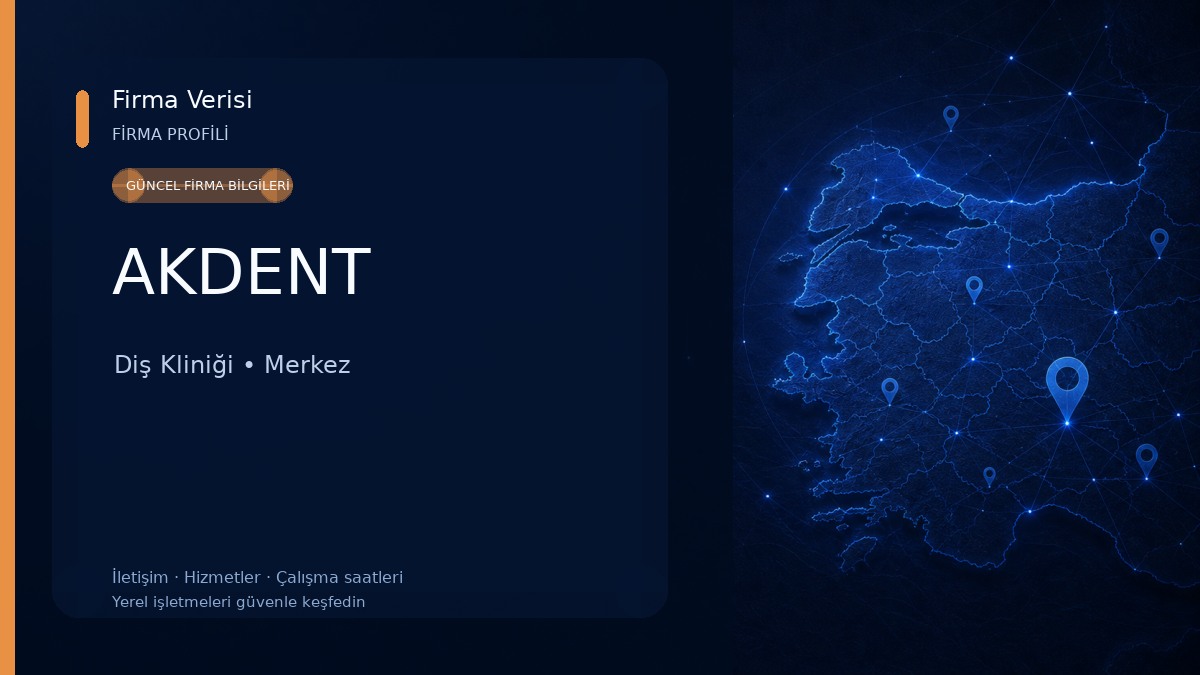 Firma Verisi
FİRMA PROFİLİ

GÜNCEL FİRMA BİLGİLERİ

AKDENT

Diş Kliniği • Merkez

İletişim · Hizmetler · Çalışma saatleri
Yerel işletmeleri güvenle keşfedin